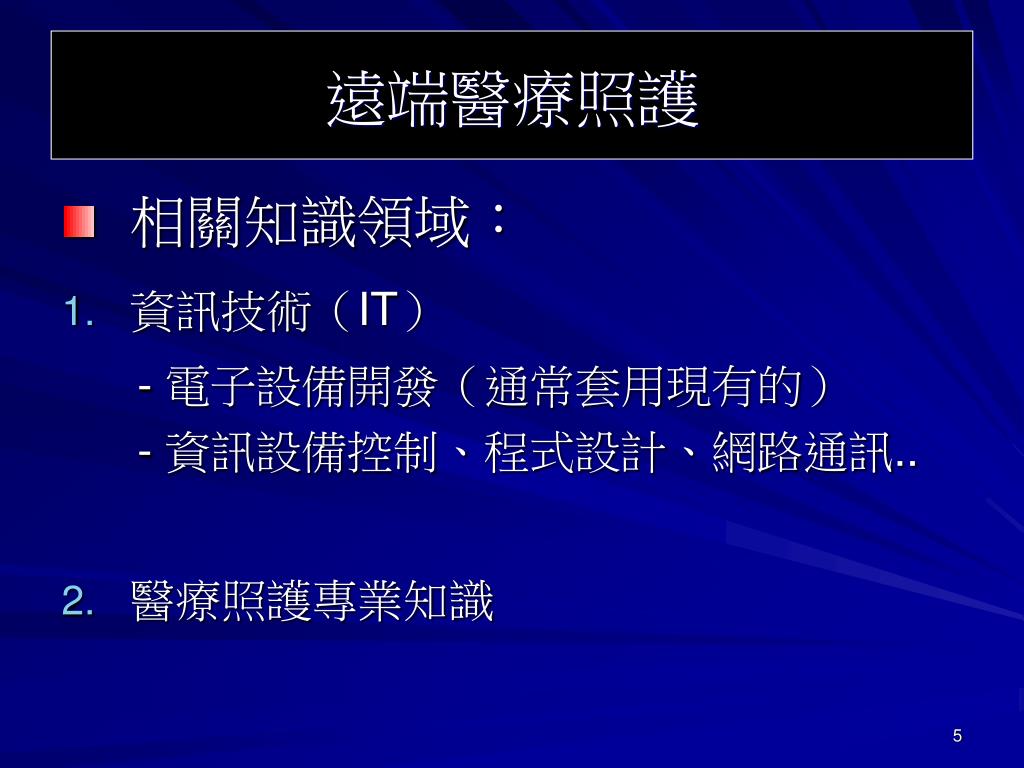 遠端醫療照護

相關知識領域：

1. 資訊技術（IT）

- 電子設備開發（通常套用現有的）

- 資訊設備控制、程式設計、網路通訊..

2. 醫療照護專業知識

5